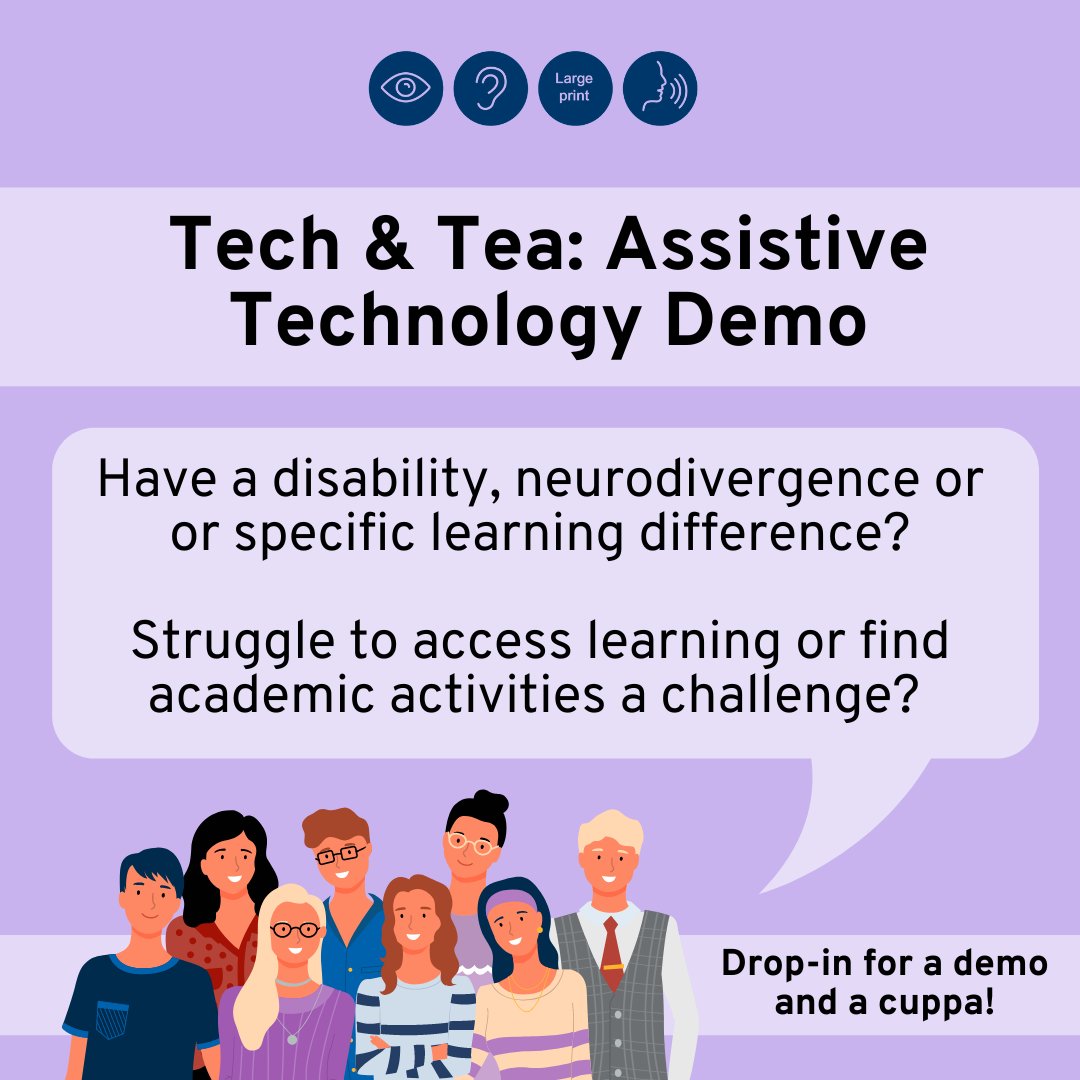 Large print

Tech & Tea: Assistive Technology Demo

Have a disability, neurodivergence or or specific learning difference?

Struggle to access learning or find academic activities a challenge?

Drop-in for a demo and a cuppa!